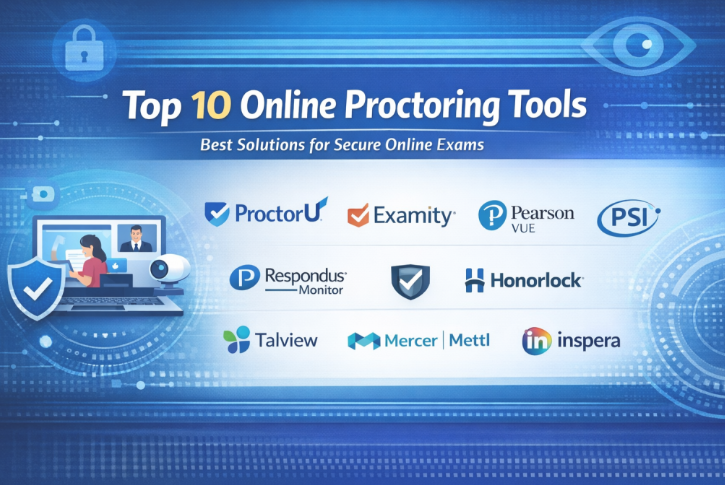 Top 10 Online Proctoring Tools

Best Solutions for Secure Online Exams

ProctorU

Examity

Pearson VUE

PSI

Respondus Monitor

Honorlock

Talview

Mercer | Mettl

inspera